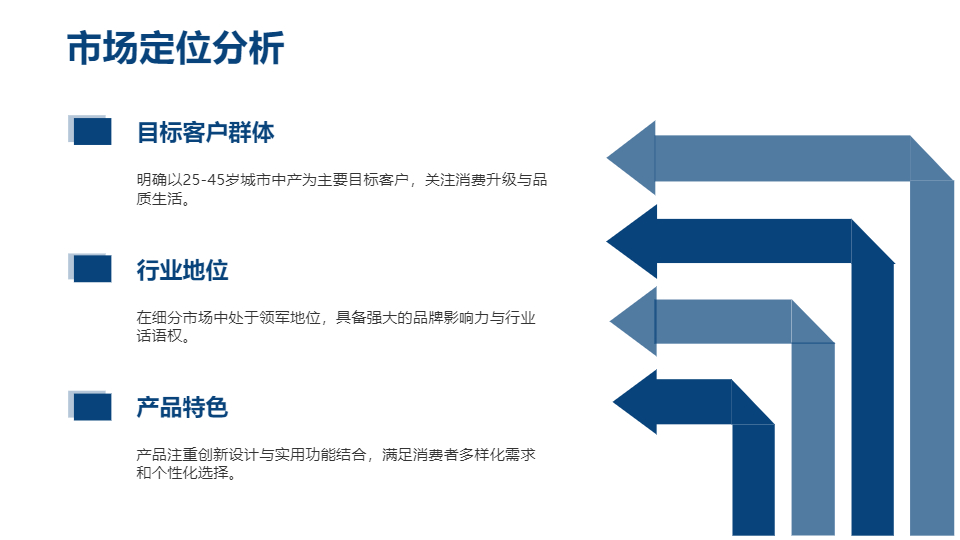 市场定位分析

目标客户群体

明确以25-45岁城市中产为主要目标客户，关注消费升级与品质生活。

行业地位

在细分市场中处于领军地位，具备强大的品牌影响力与行业话语权。

产品特色

产品注重创新设计与实用功能结合，满足消费者多样化需求和个性化选择。